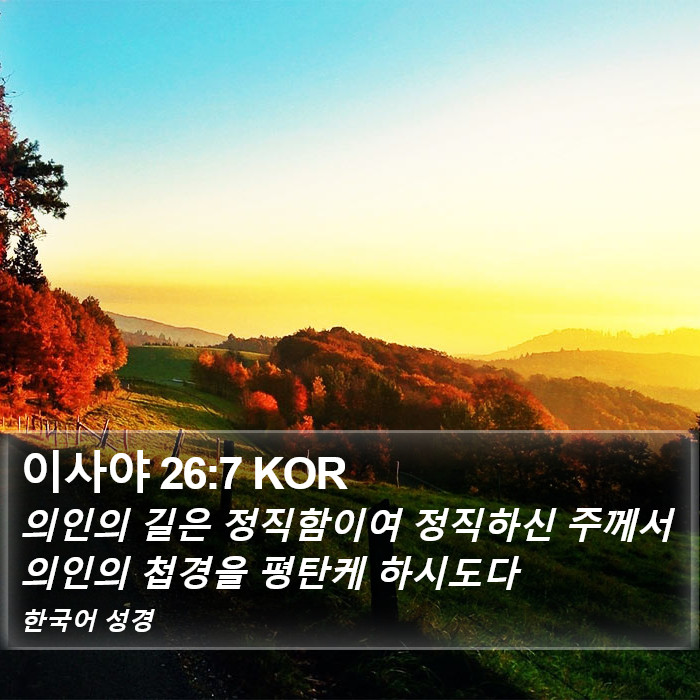 이사야 26:7 KOR
의인의 길은 정직함이여 정직하신 주께서 의인의 첩경을 평탄케 하시도다
한국어 성경